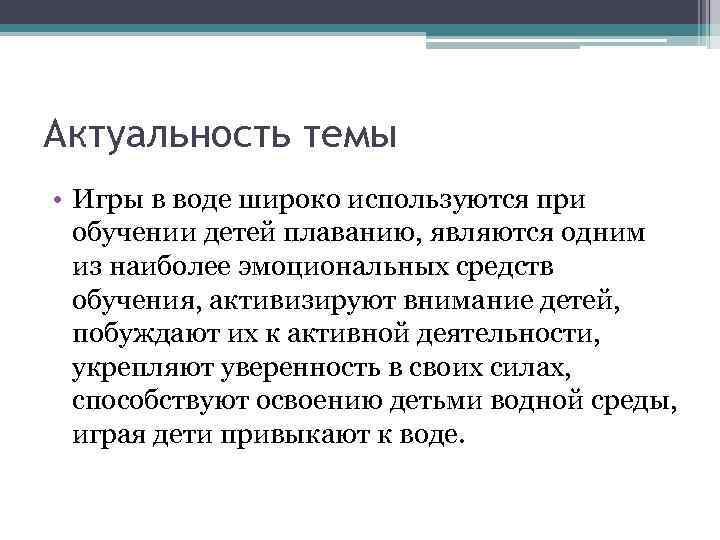 Актуальность темы

• Игры в воде широко используются при обучении детей плаванию, являются одним из наиболее эмоциональных средств обучения, активизируют внимание детей, побуждают их к активной деятельности, укрепляют уверенность в своих силах, способствуют освоению детьми водной среды, играя дети привыкают к воде.